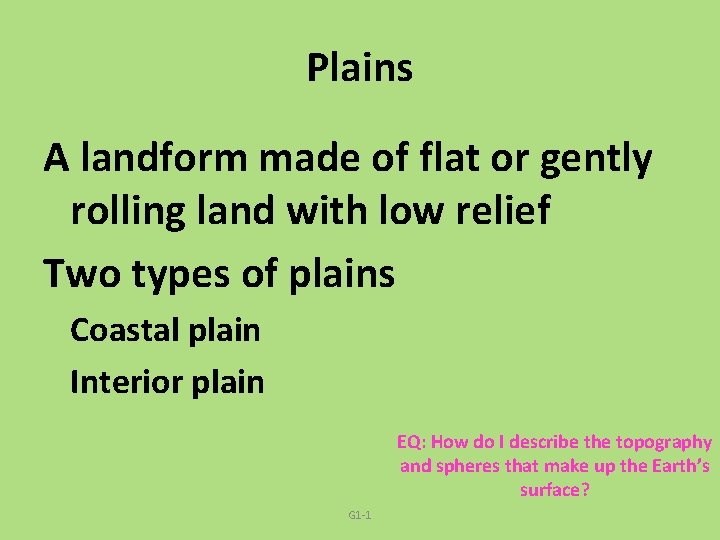 Plains

A landform made of flat or gently rolling land with low relief

Two types of plains

Coastal plain

Interior plain

EQ: How do I describe the topography and spheres that make up the Earth's surface?

G1-1